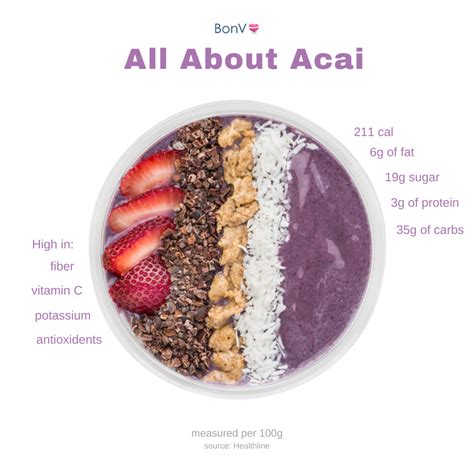 BonV

All About Acai

211 cal
6g of fat
19g sugar
3g of protein
35g of carbs

High in:
fiber
vitamin C
potassium
antioxidents

measured per 100g
source: Healthline